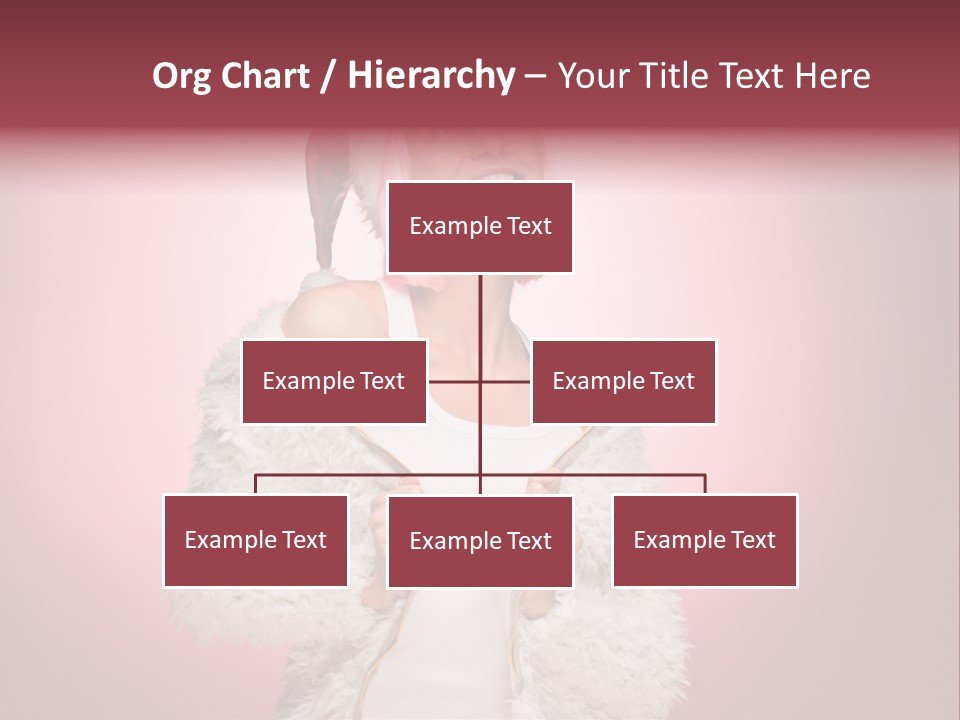 Org Chart / Hierarchy – Your Title Text Here

Example Text

Example Text

Example Text

Example Text

Example Text

Example Text